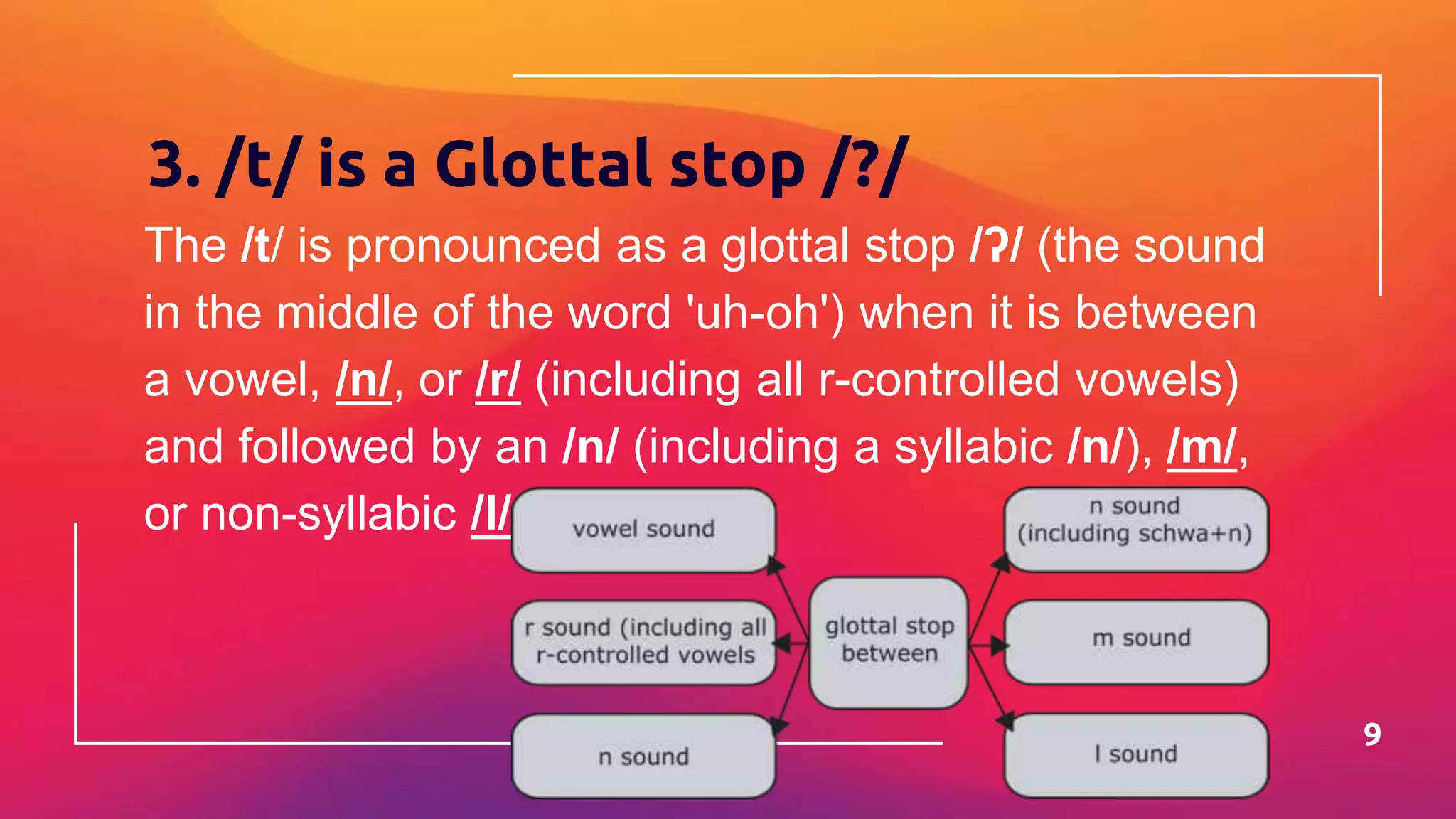 3. /t/ is a Glottal stop /?/

The /t/ is pronounced as a glottal stop /ʔ/ (the sound in the middle of the word 'uh-oh') when it is between a vowel, /n/, or /r/ (including all r-controlled vowels) and followed by an /n/ (including a syllabic /n/), /m/, or non-syllabic /l/

vowel sound

r sound (including all r-controlled vowels

n sound

glottal stop between

n sound (including schwa+n)

m sound

l sound

9